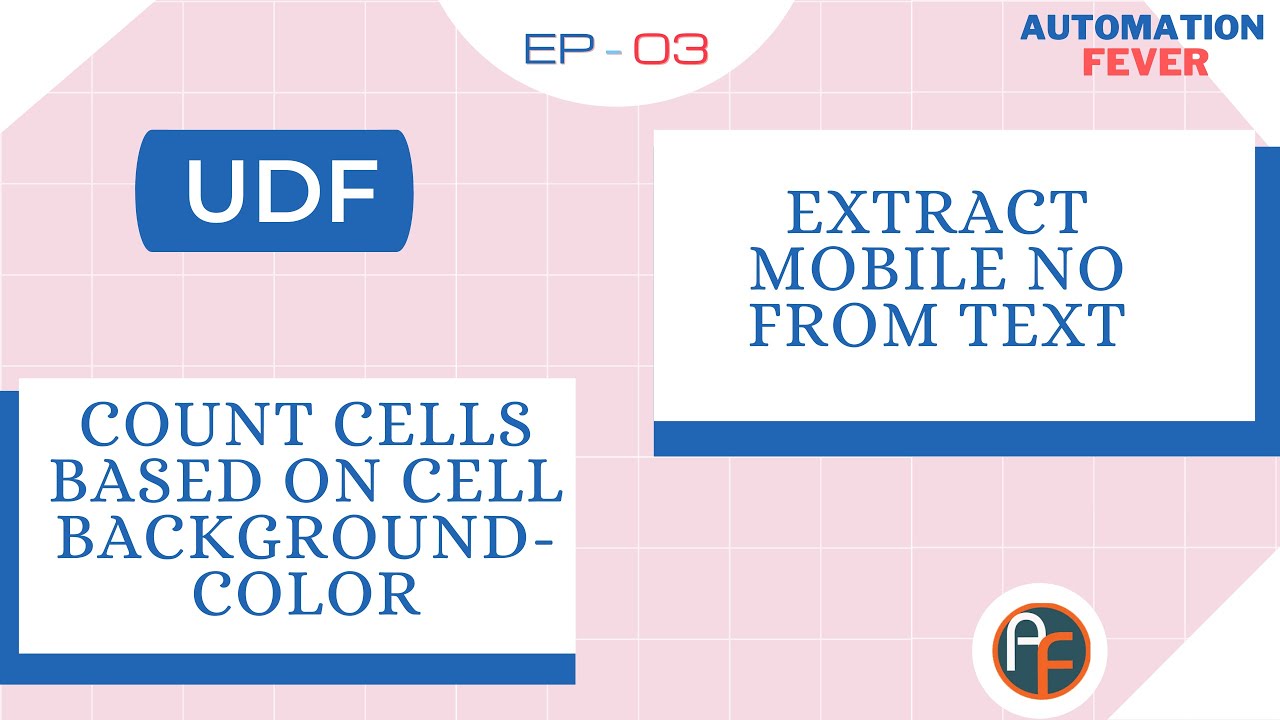 EP - 03

AUTOMATION FEVER

UDF

EXTRACT MOBILE NO FROM TEXT

COUNT CELLS BASED ON CELL BACKGROUND-COLOR

AF